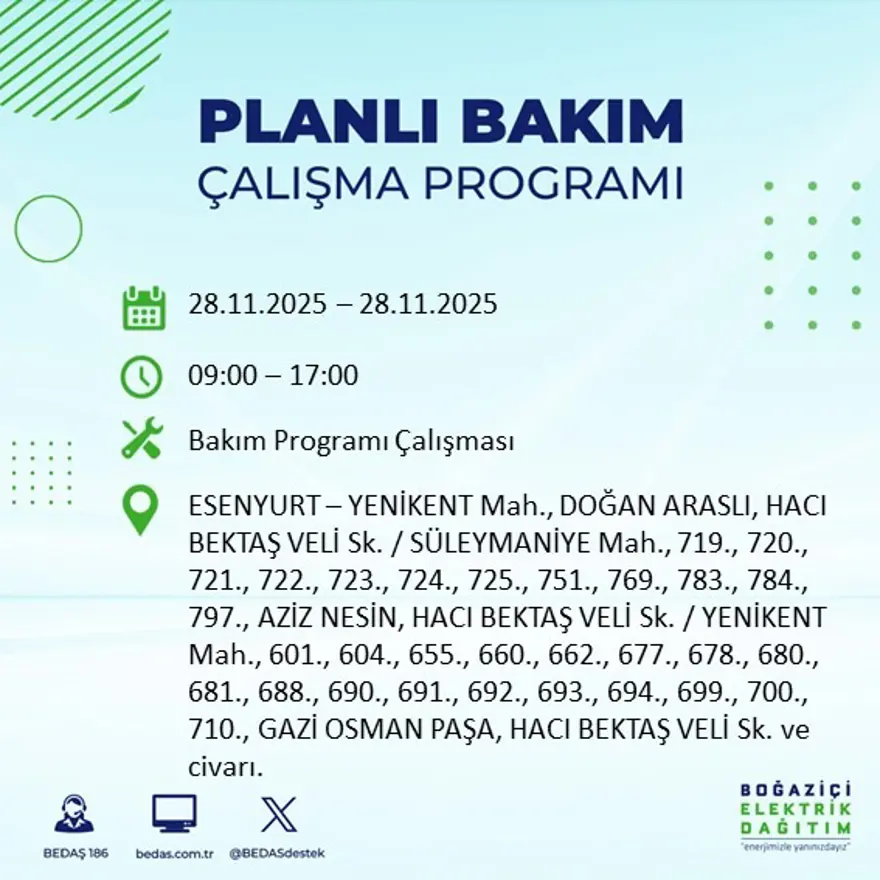 PLANLI BAKIM
ÇALIŞMA PROGRAMI

28.11.2025 – 28.11.2025

09:00 – 17:00

Bakım Programı Çalışması

ESENYURT – YENİKENT Mah., DOĞAN ARASLI, HACI BEKTAŞ VELİ Sk. / SÜLEYMANİYE Mah., 719., 720., 721., 722., 723., 724., 725., 751., 769., 783., 784., 797., AZİZ NESİN, HACI BEKTAŞ VELİ Sk. / YENİKENT Mah., 601., 604., 655., 660., 662., 677., 678., 680., 681., 688., 690., 691., 692., 693., 694., 699., 700., 710., GAZİ OSMAN PAŞA, HACI BEKTAŞ VELİ Sk. ve civarı.

BEDAŞ 186 bedas.com.tr @BEDASdestek

BOĞAZİÇİ ELEKTRİK DAĞITIM
"enerjimizle yanınızdayız"